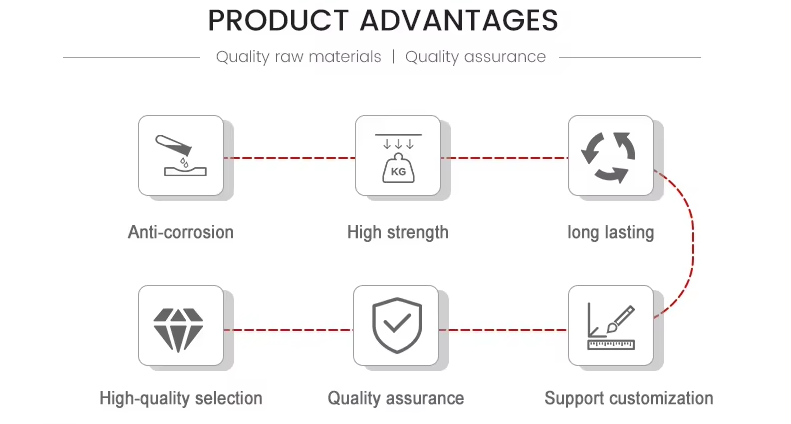 PRODUCT ADVANTAGES

Quality raw materials | Quality assurance

KG

Anti-corrosion

High strength

long lasting

High-quality selection

Quality assurance

Support customization